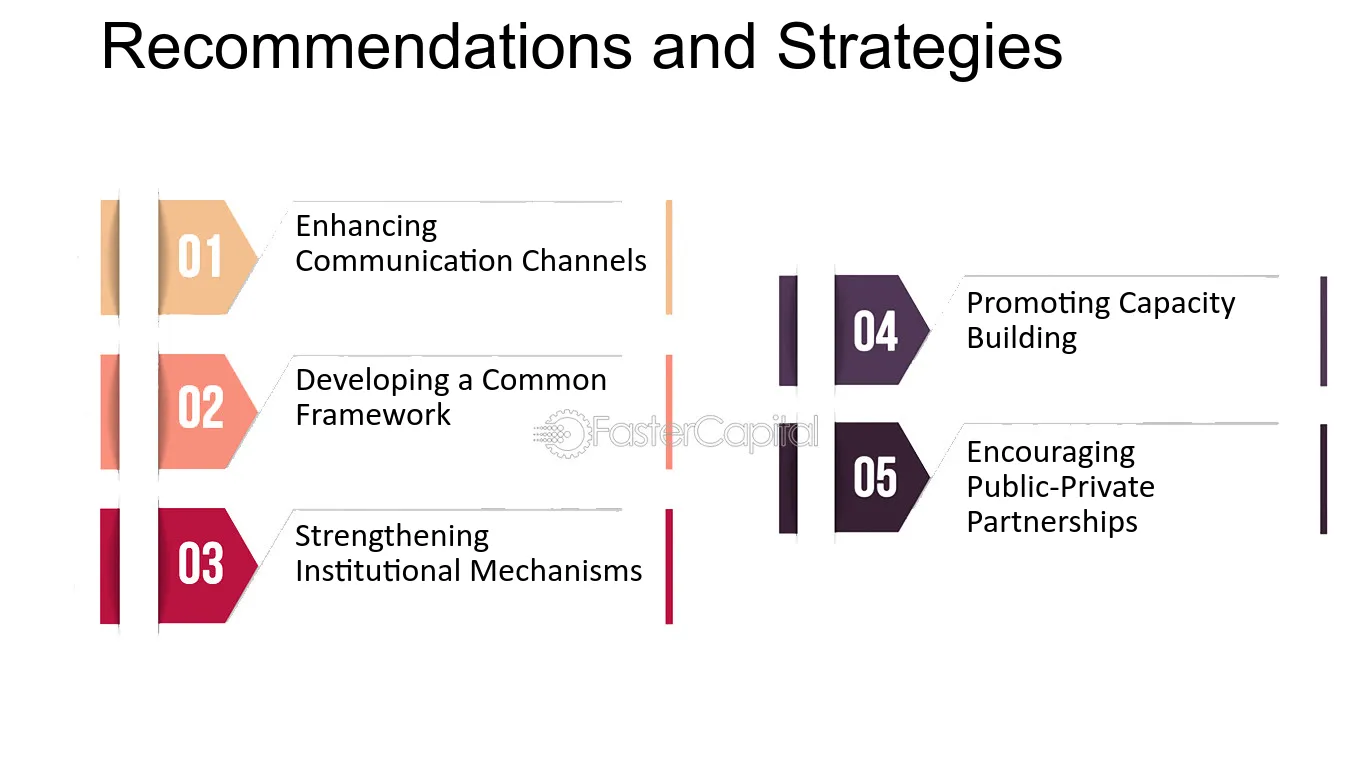 Recommendations and Strategies

01
Enhancing Communication Channels

02
Developing a Common Framework

03
Strengthening Institutional Mechanisms

04
Promoting Capacity Building

05
Encouraging Public-Private Partnerships

FasterCapital